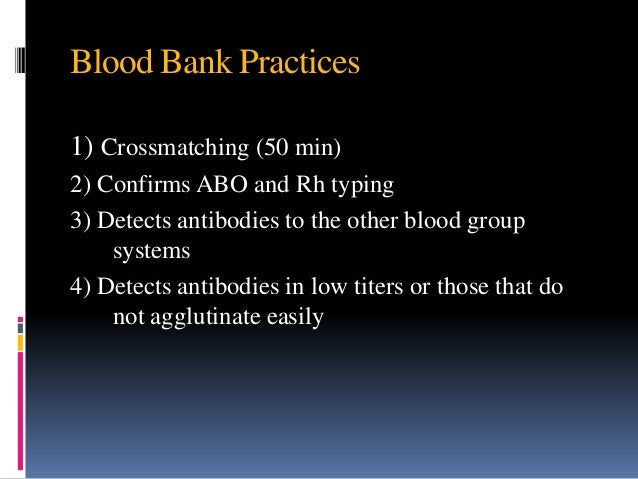 Blood Bank Practices

1) Crossmatching (50 min)

2) Confirms ABO and Rh typing

3) Detects antibodies to the other blood group systems

4) Detects antibodies in low titers or those that do not agglutinate easily